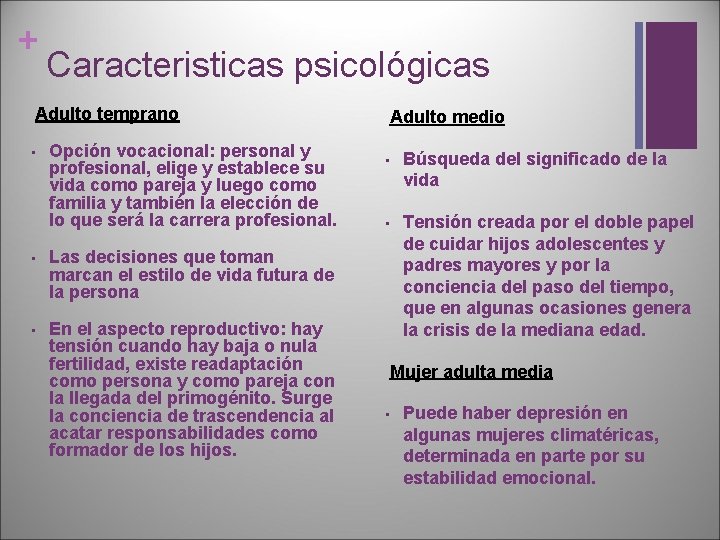 +
Caracteristicas psicológicas

Adulto temprano

- Opción vocacional: personal y profesional, elige y establece su vida como pareja y luego como familia y también la elección de lo que será la carrera profesional.

- Las decisiones que toman marcan el estilo de vida futura de la persona

- En el aspecto reproductivo: hay tensión cuando hay baja o nula fertilidad, existe readaptación como persona y como pareja con la llegada del primogénito. Surge la conciencia de trascendencia al acatar responsabilidades como formador de los hijos.

Adulto medio

- Búsqueda del significado de la vida

- Tensión creada por el doble papel de cuidar hijos adolescentes y padres mayores y por la conciencia del paso del tiempo, que en algunas ocasiones genera la crisis de la mediana edad.

Mujer adulta media

- Puede haber depresión en algunas mujeres climatéricas, determinada en parte por su estabilidad emocional.